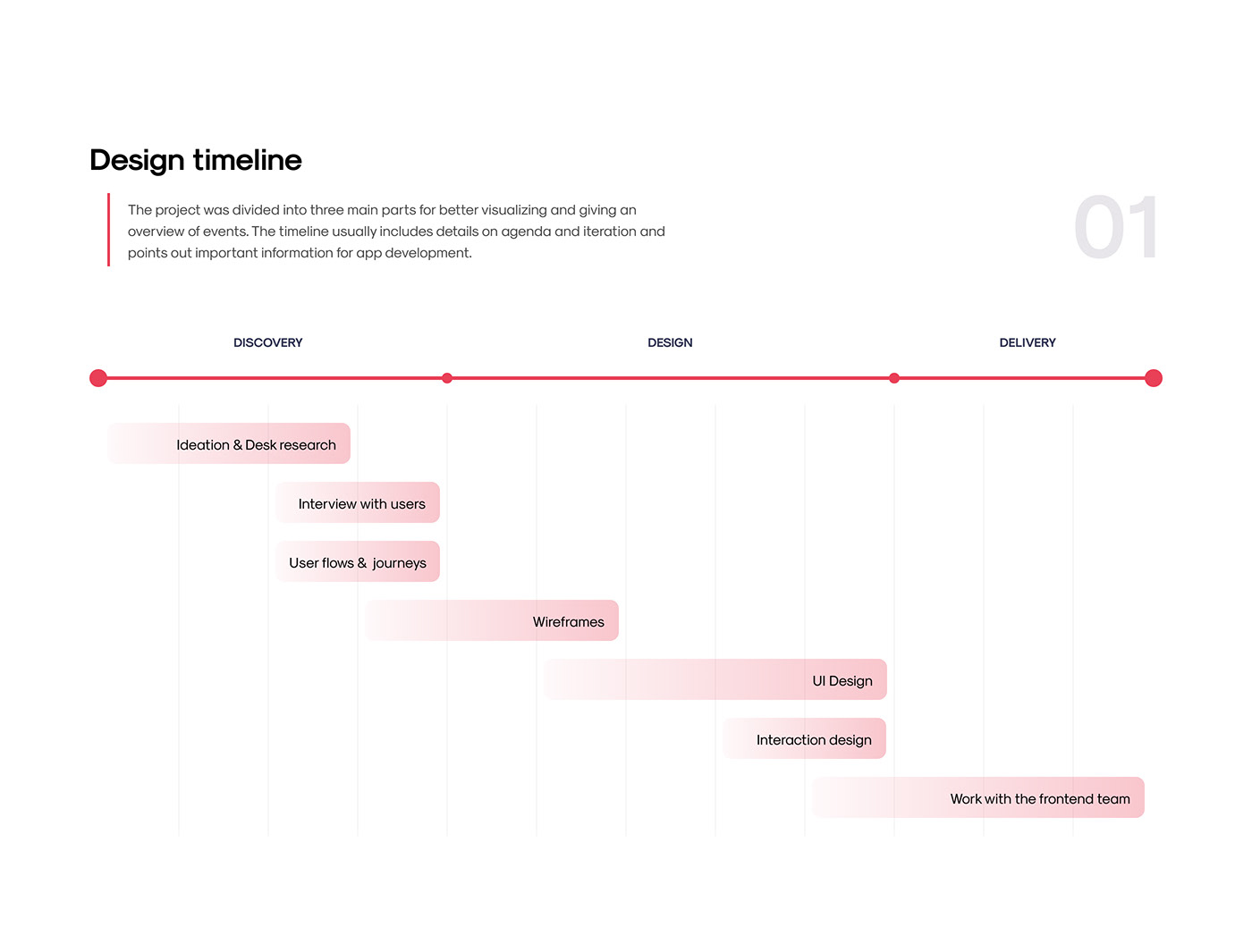 Design timeline

The project was divided into three main parts for better visualizing and giving an overview of events. The timeline usually includes details on agenda and iteration and points out important information for app development.

01

DISCOVERY

DESIGN

DELIVERY

Ideation & Desk research

Interview with users

User flows & journeys

Wireframes

UI Design

Interaction design

Work with the frontend team